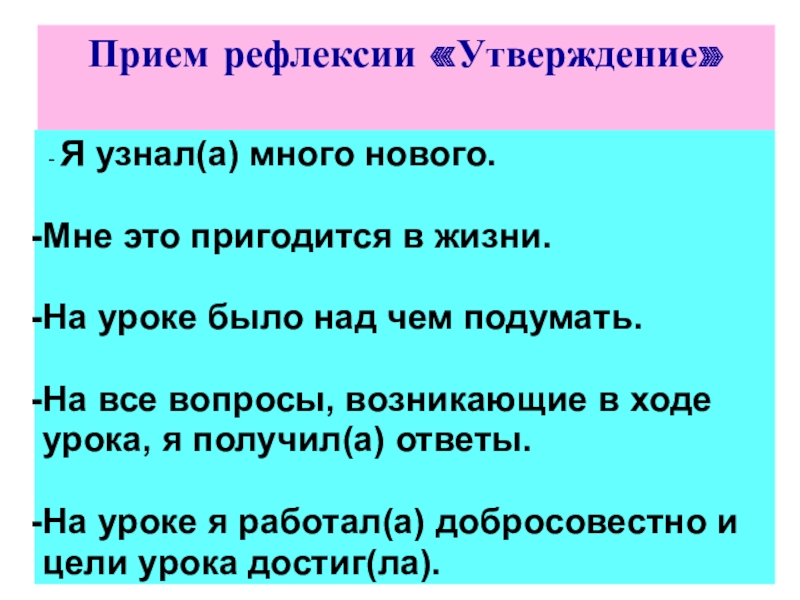 Прием рефлексии «Утверждение»

- Я узнал(а) много нового.

-Мне это пригодится в жизни.

-На уроке было над чем подумать.

-На все вопросы, возникающие в ходе урока, я получил(а) ответы.

-На уроке я работал(а) добросовестно и цели урока достиг(ла).